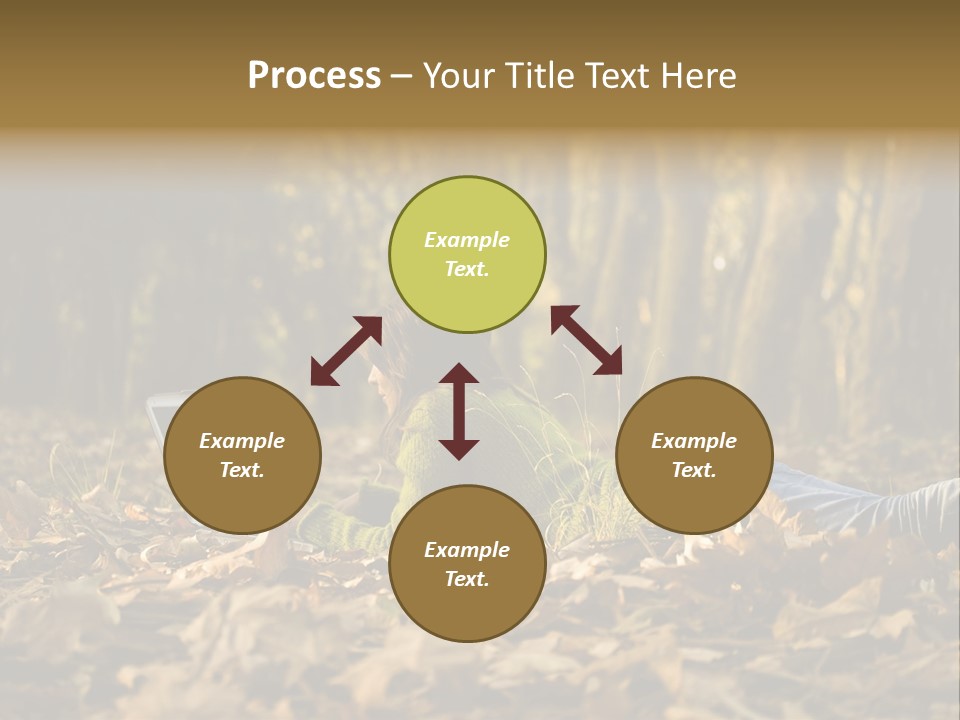 Process – Your Title Text Here

Example Text.

Example Text.

Example Text.

Example Text.